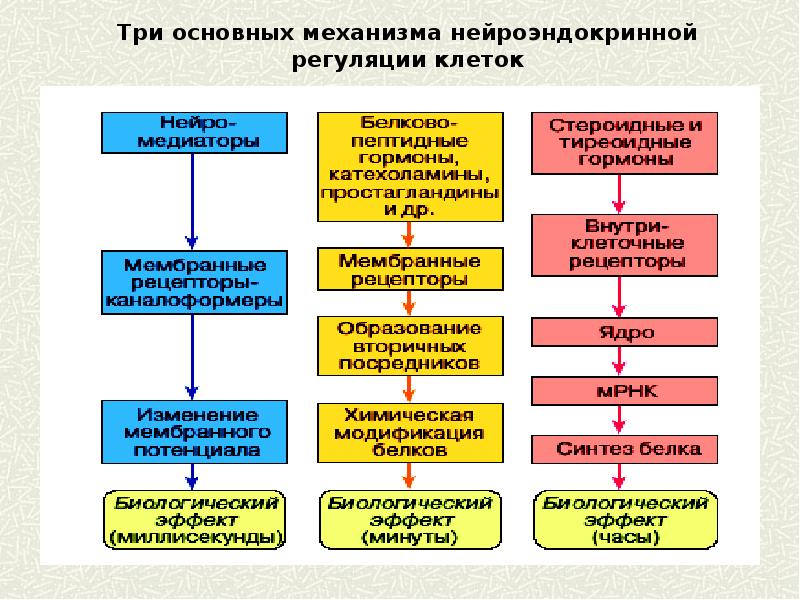 Три основных механизма нейроэндокринной регуляции клеток

Нейро-медиаторы

Мембранные рецепторы-каналоформеры

Изменение мембранного потенциала

Биологический эффект (миллисекунды)

Белково-пептидные гормоны, катехоламины, простагландины и др.

Мембранные рецепторы

Образование вторичных посредников

Химическая модификация белков

Биологический эффект (минуты)

Стероидные и тиреоидные гормоны

Внутри-клеточные рецепторы

Ядро

мРНК

Синтез белка

Биологический эффект (часы)